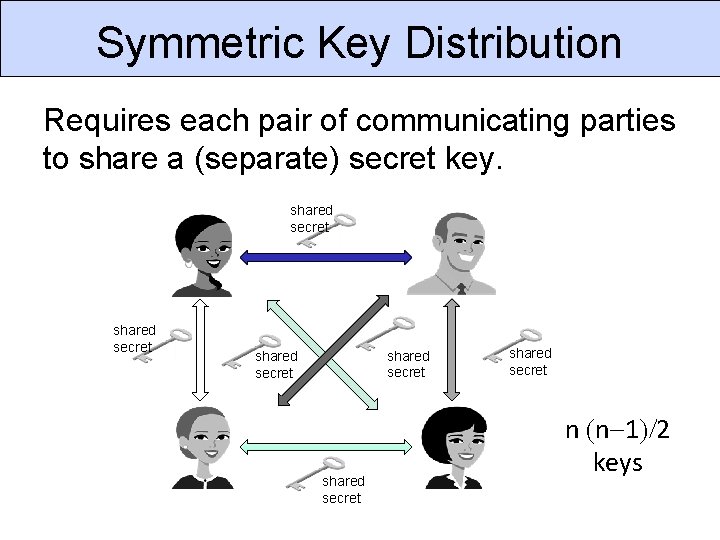 Symmetric Key Distribution

Requires each pair of communicating parties to share a (separate) secret key.

shared secret

shared secret

shared secret

shared secret

shared secret

shared secret

$n(n-1)/2$ keys